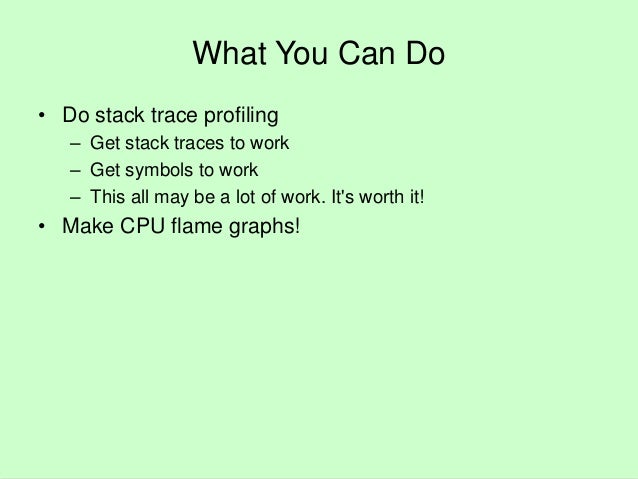 What You Can Do

• Do stack trace profiling
– Get stack traces to work
– Get symbols to work
– This all may be a lot of work. It's worth it!
• Make CPU flame graphs!